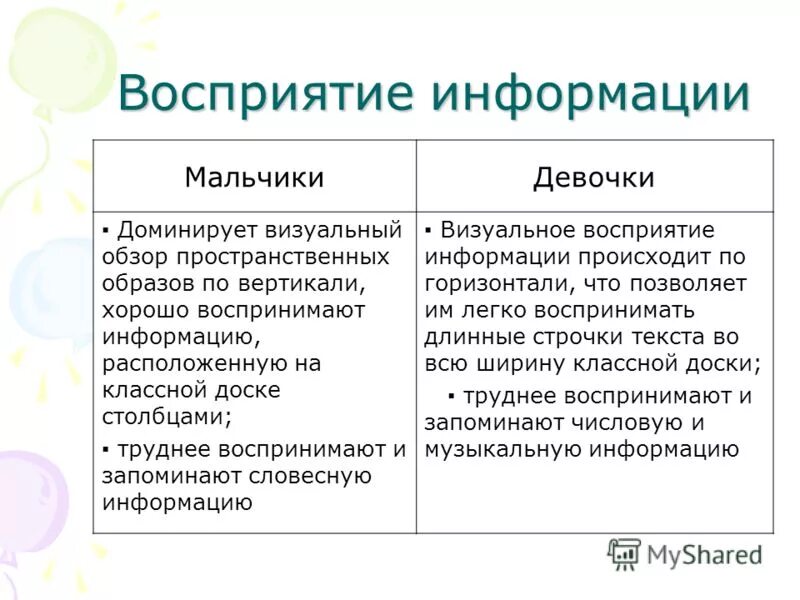 Восприятие информации

| Мальчики | Девочки |
|---|---|
| ▪ Доминирует визуальный обзор пространственных образов по вертикали, хорошо воспринимают информацию, расположенную на классной доске столбцами; ▪ труднее воспринимают и запоминают словесную информацию | ▪ Визуальное восприятие информации происходит по горизонтали, что позволяет им легко воспринимать длинные строчки текста во всю ширину классной доски; ▪ труднее воспринимают и запоминают числовую и музыкальную информацию |

MyShared